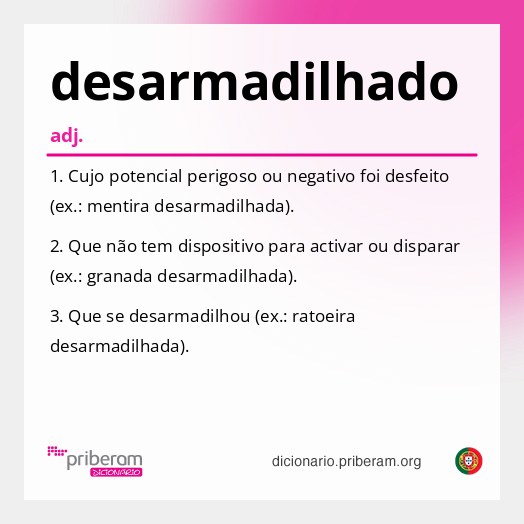 desarmadilhado

adj.

1. Cujo potencial perigoso ou negativo foi desfeito (ex.: mentira desarmadilhada).

2. Que não tem dispositivo para activar ou disparar (ex.: granada desarmadilhada).

3. Que se desarmadilhou (ex.: ratoeira desarmadilhada).

priberam DICIONÁRIO

dicionario.priberam.org